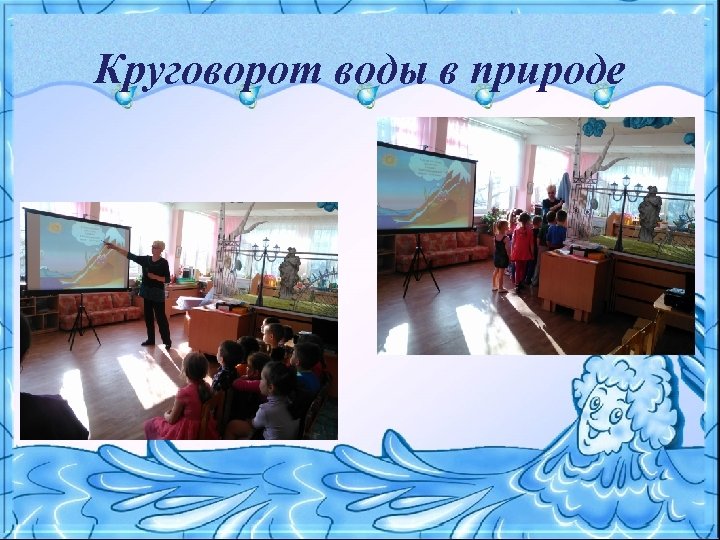 Круговорот воды в природе